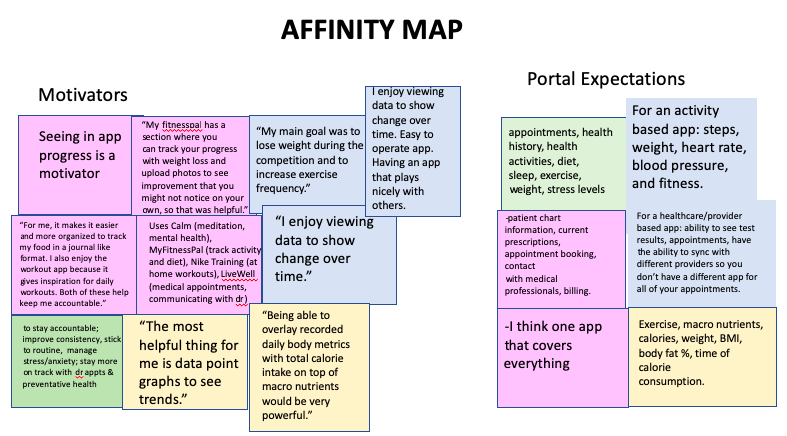 AFFINITY MAP

Motivators

Seeing in app progress is a motivator

"My fitnesspal has a section where you can track your progress with weight loss and upload photos to see improvement that you might not notice on your own, so that was helpful."

"My main goal was to lose weight during the competition and to increase exercise frequency."

I enjoy viewing data to show change over time. Easy to operate app. Having an app that plays nicely with others.

"For me, it makes it easier and more organized to track my food in a journal like format. I also enjoy the workout app because it gives inspiration for daily workouts. Both of these help keep me accountable."

Uses Calm (meditation, mental health), MyFitnessPal (track activity and diet), Nike Training (at home workouts), LiveWell (medical appointments, communicating with dr)

"I enjoy viewing data to show change over time."

to stay accountable; improve consistency, stick to routine, manage stress/anxiety; stay more on track with dr appts & preventative health

"The most helpful thing for me is data point graphs to see trends."

"Being able to overlay recorded daily body metrics with total calorie intake on top of macro nutrients would be very powerful."

Portal Expectations

appointments, health history, health activities, diet, sleep, exercise, weight, stress levels

For an activity based app: steps, weight, heart rate, blood pressure, and fitness.

-patient chart information, current prescriptions, appointment booking, contact with medical professionals, billing.

For a healthcare/provider based app: ability to see test results, appointments, have the ability to sync with different providers so you don't have a different app for all of your appointments.

-I think one app that covers everything

Exercise, macro nutrients, calories, weight, BMI, body fat %, time of calorie consumption.